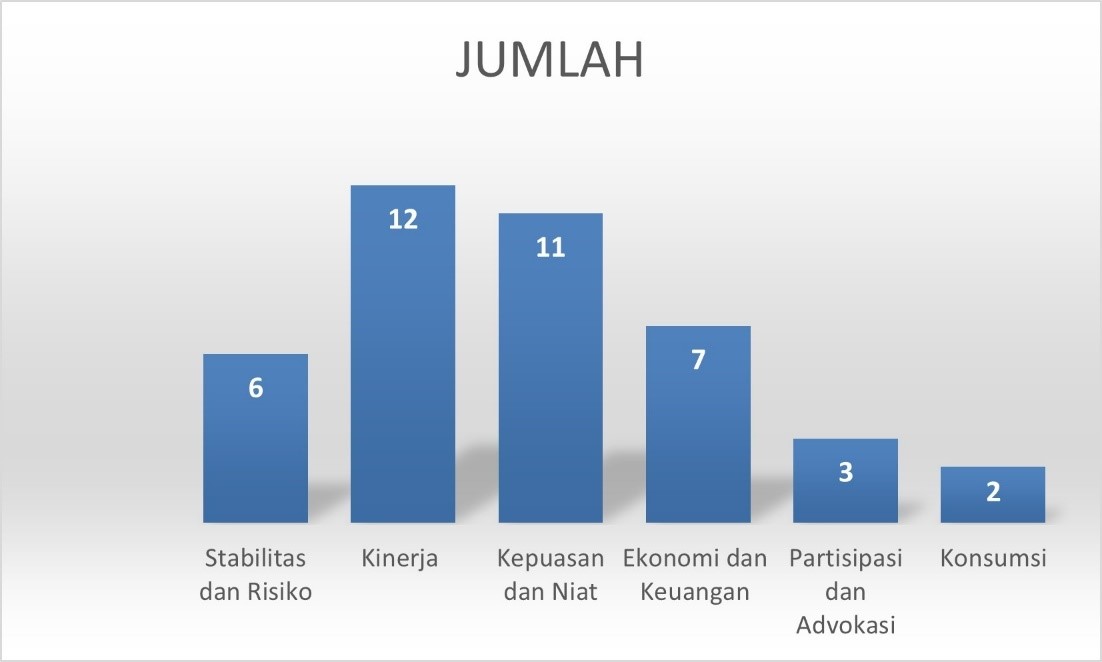 JUMLAH

6
12
11
7
3
2

Stabilitas dan Risiko
Kinerja
Kepuasan dan Niat
Ekonomi dan Keuangan
Partisipasi dan Advokasi
Konsumsi